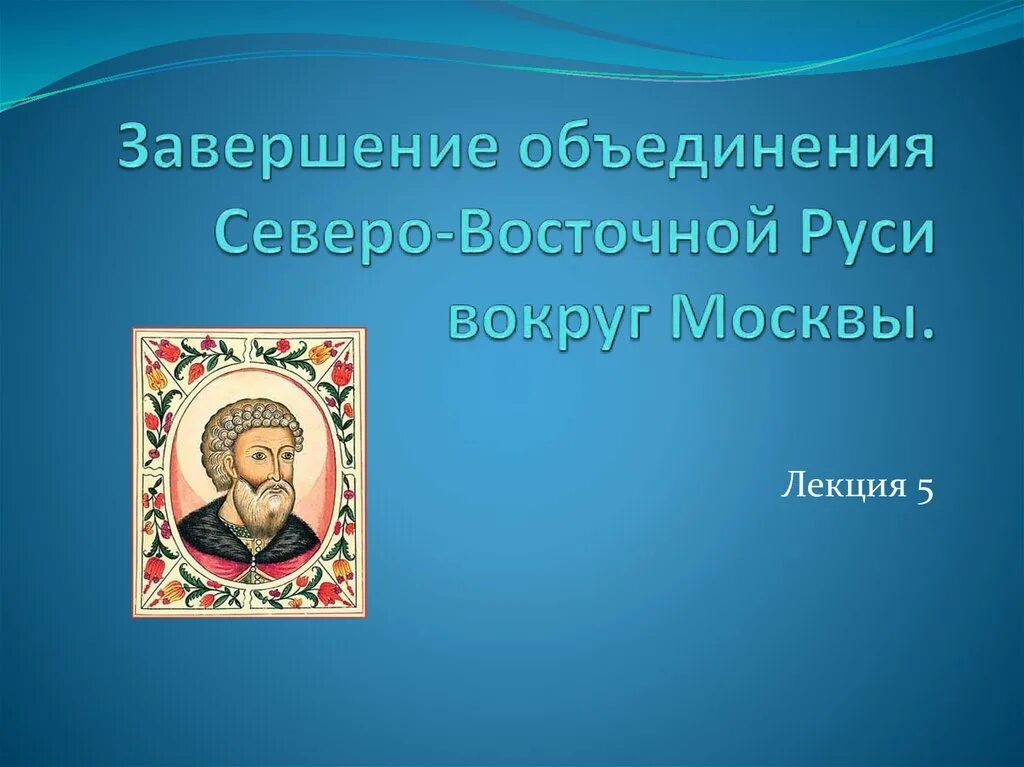 Завершение объединения Северо-Восточной Руси вокруг Москвы.

Лекция 5